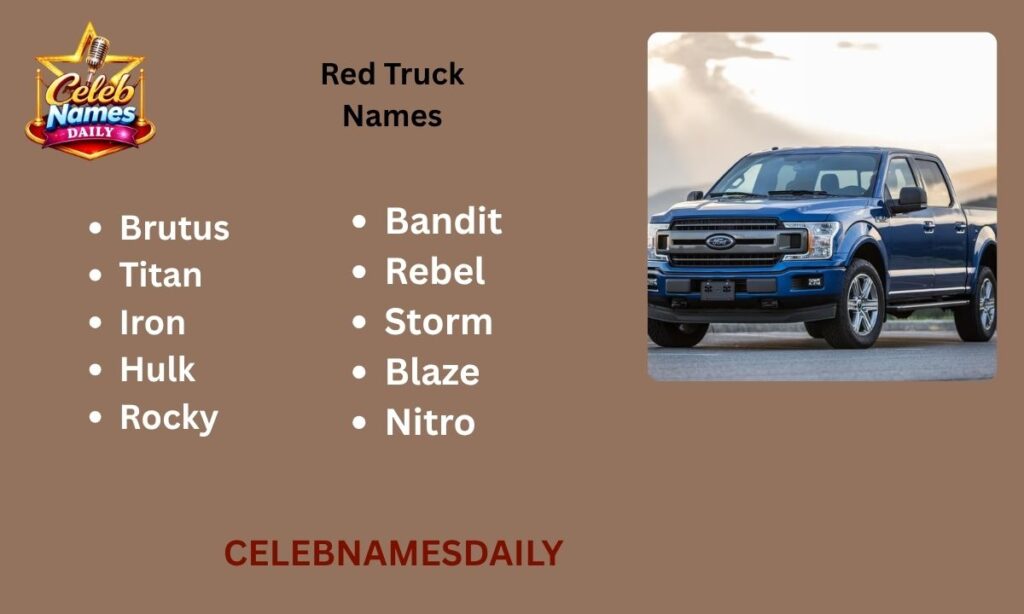 Celeb Names DAILY

Red Truck Names

- Brutus
- Titan
- Iron
- Hulk
- Rocky

- Bandit
- Rebel
- Storm
- Blaze
- Nitro

Ford

CELEBNAMESDAILY